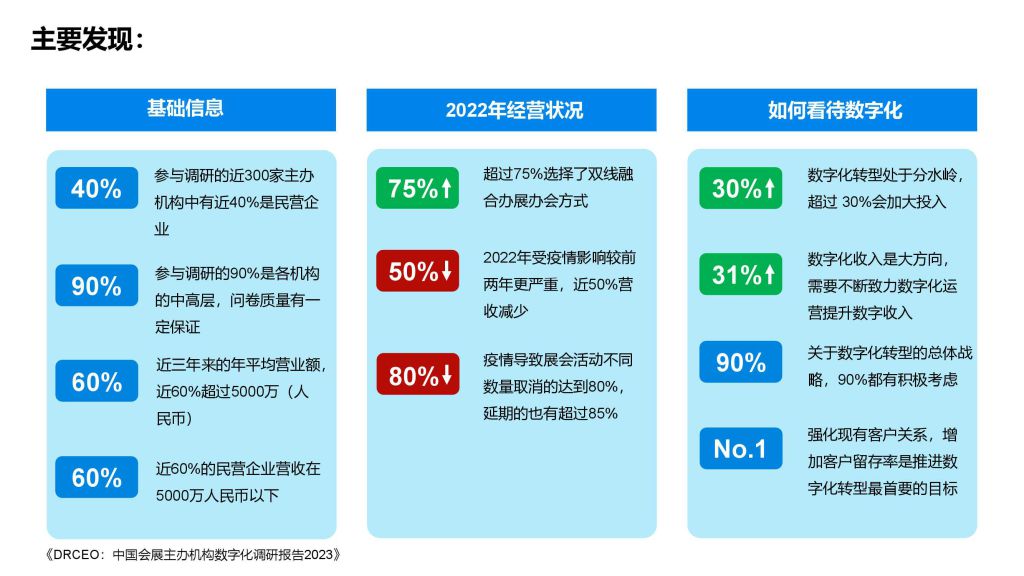 主要发现：

基础信息

40%
参与调研的近300家主办机构中有近40%是民营企业

90%
参与调研的90%是各机构的中高层，问卷质量有一定保证

60%
近三年来的年平均营业额，近60%超过5000万（人民币）

60%
近60%的民营企业营收在5000万人民币以下

2022年经营状况

75%↑
超过75%选择了双线融合办展办会方式

50%↓
2022年受疫情影响较前两年更严重，近50%营收减少

80%↓
疫情导致展会活动不同数量取消的达到80%，延期的也有超过85%

如何看待数字化

30%↑
数字化转型处于分水岭，超过 30%会加大投入

31%↑
数字化收入是大方向，需要不断致力数字化运营提升数字收入

90%
关于数字化转型的总体战略，90%都有积极考虑

No.1
强化现有客户关系，增加客户留存率是推进数字化转型最首要的目标

《DRCEO：中国会展主办机构数字化调研报告2023》